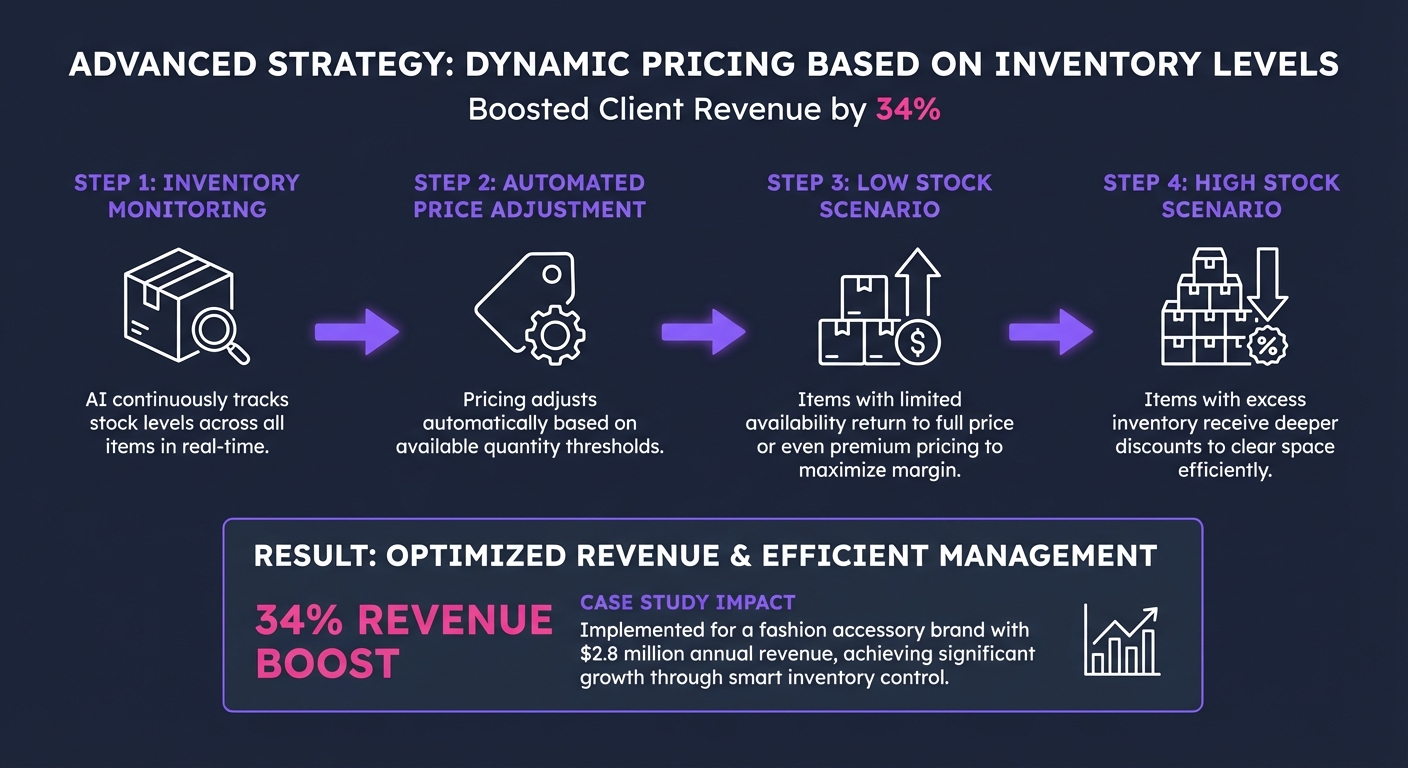 ADVANCED STRATEGY: DYNAMIC PRICING BASED ON INVENTORY LEVELS

Boosted Client Revenue by 34%

STEP 1: INVENTORY MONITORING

AI continuously tracks stock levels across all items in real-time.

STEP 2: AUTOMATED PRICE ADJUSTMENT

Pricing adjusts automatically based on available quantity thresholds.

STEP 3: LOW STOCK SCENARIO

Items with limited availability return to full price or even premium pricing to maximize margin.

STEP 4: HIGH STOCK SCENARIO

Items with excess inventory receive deeper discounts to clear space efficiently.

RESULT: OPTIMIZED REVENUE & EFFICIENT MANAGEMENT

34% REVENUE BOOST

CASE STUDY IMPACT

Implemented for a fashion accessory brand with $2.8 million annual revenue, achieving significant growth through smart inventory control.